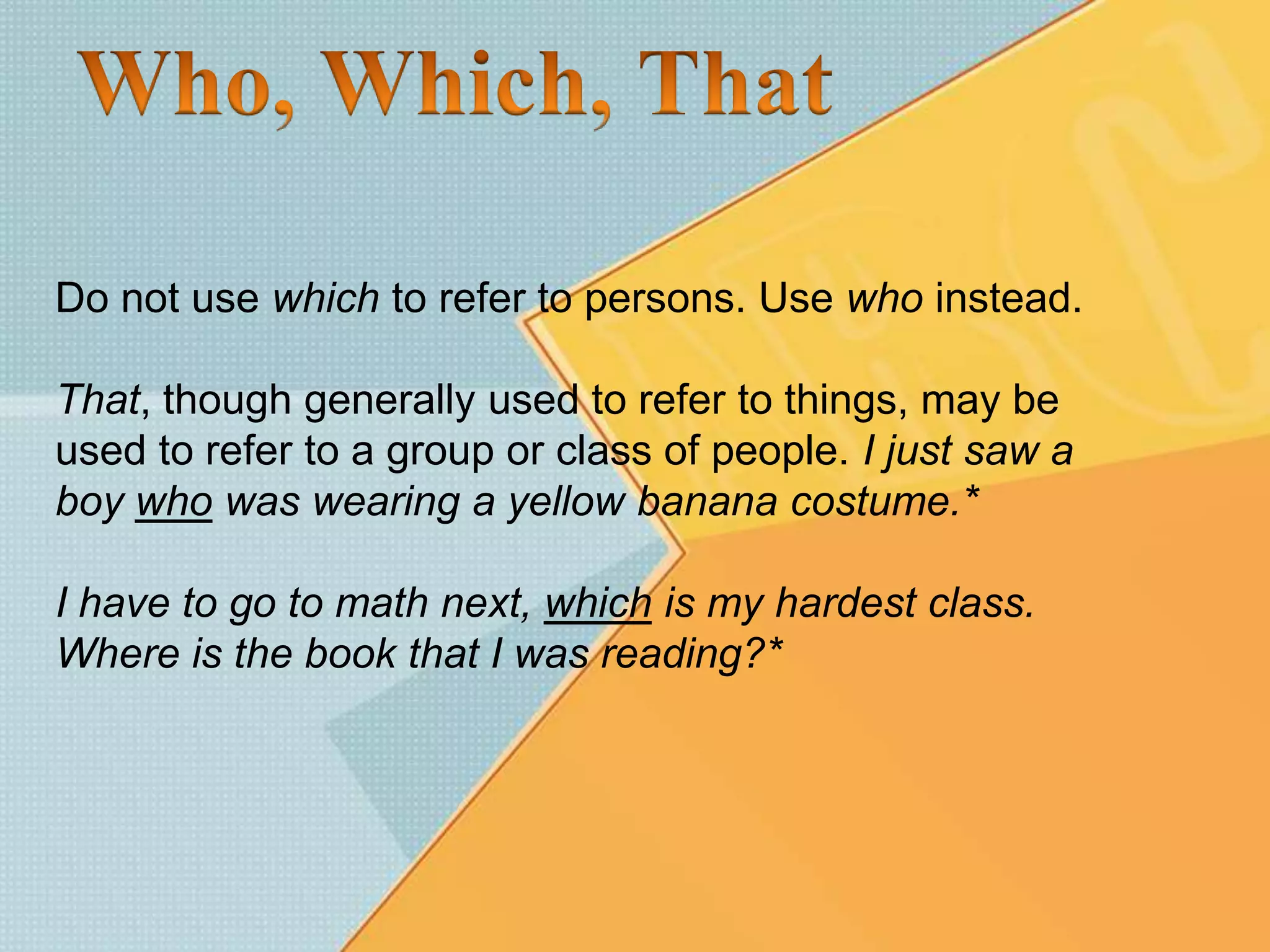 Who, Which, That

Do not use which to refer to persons. Use who instead.

That, though generally used to refer to things, may be used to refer to a group or class of people. I just saw a boy who was wearing a yellow banana costume.*

I have to go to math next, which is my hardest class. Where is the book that I was reading?*